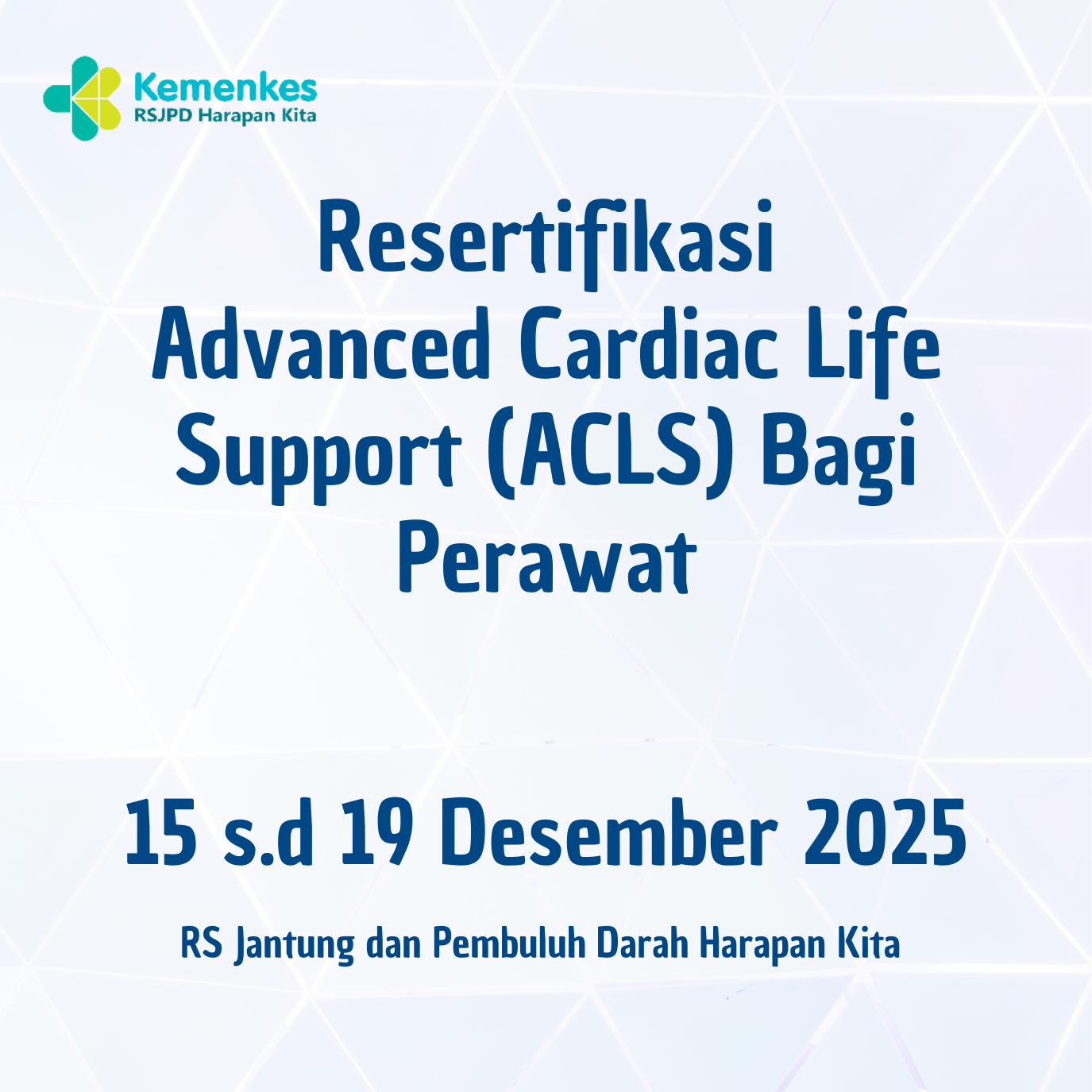 Kemenkes
RSJPD Harapan Kita

Resertifikasi Advanced Cardiac Life Support (ACLS) Bagi Perawat

15 s.d 19 Desember 2025

RS Jantung dan Pembuluh Darah Harapan Kita